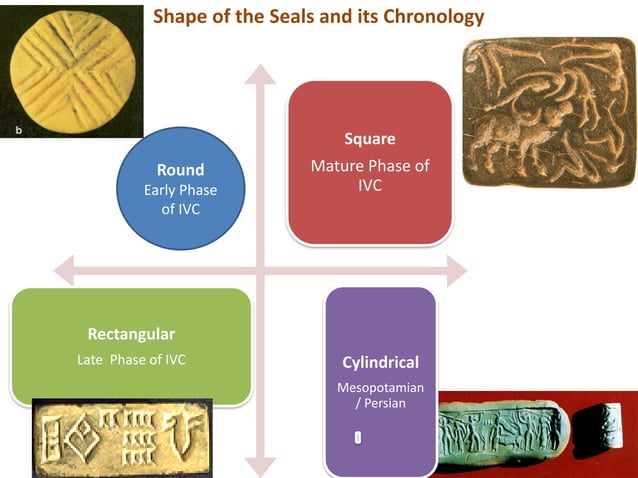 Shape of the Seals and its Chronology

b

Round
Early Phase of IVC

Square
Mature Phase of IVC

Rectangular
Late Phase of IVC

Cylindrical
Mesopotamian / Persian